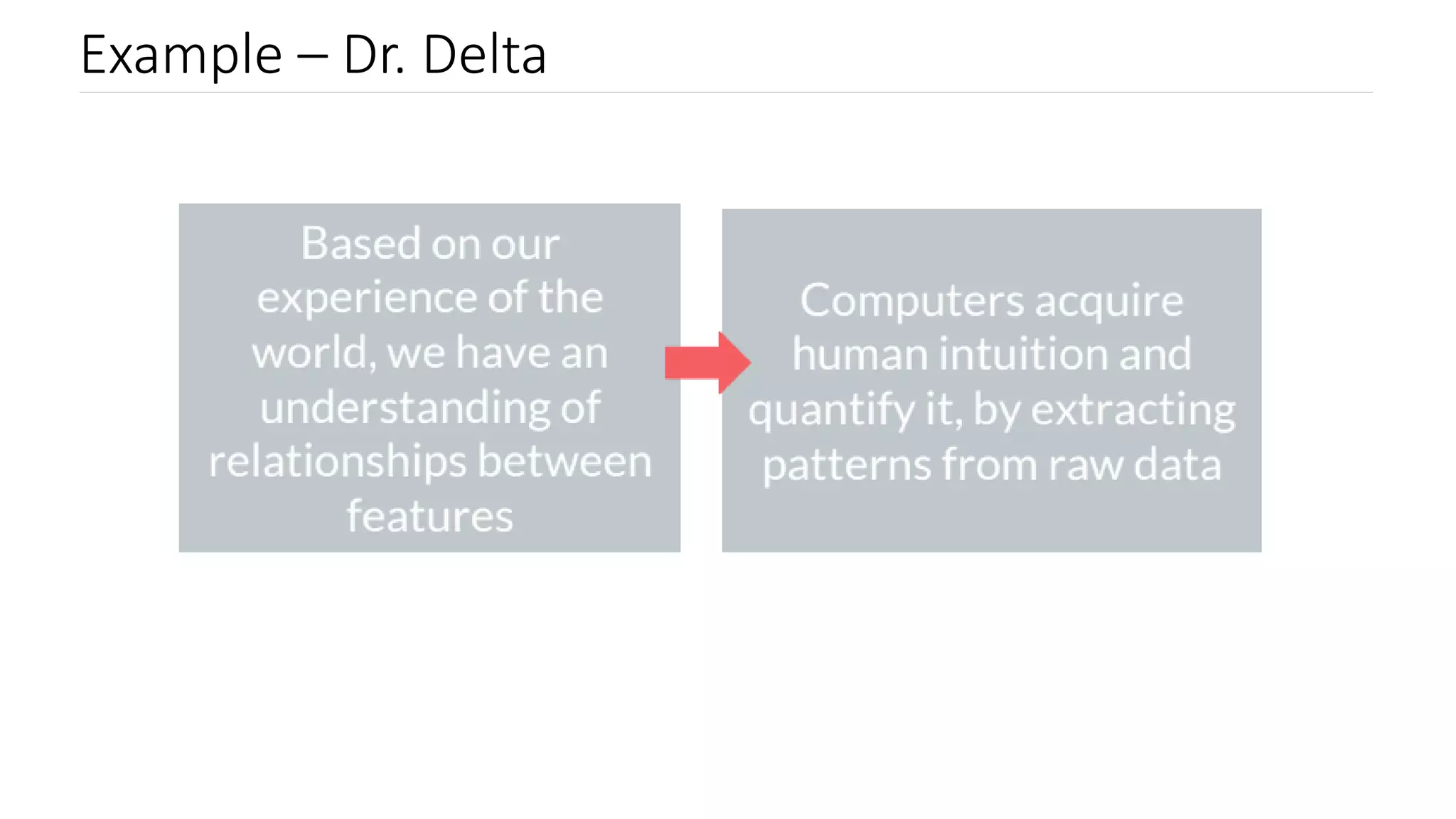 Example – Dr. Delta

Based on our experience of the world, we have an understanding of relationships between features

Computers acquire human intuition and quantify it, by extracting patterns from raw data